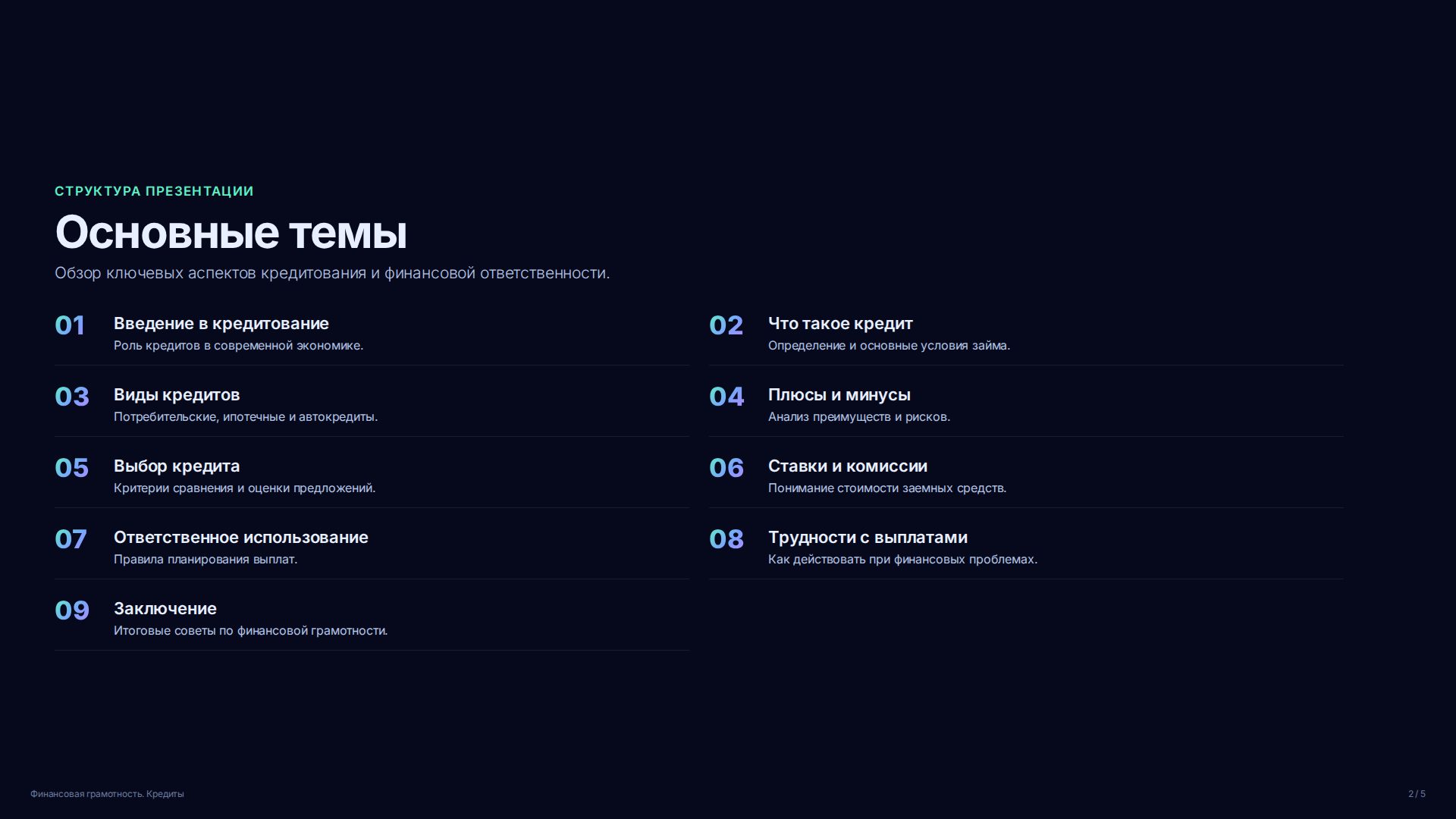 СТРУКТУРА ПРЕЗЕНТАЦИИ

Основные темы

Обзор ключевых аспектов кредитования и финансовой ответственности.

01 Введение в кредитование
Роль кредитов в современной экономике.

02 Что такое кредит
Определение и основные условия займа.

03 Виды кредитов
Потребительские, ипотечные и автокредиты.

04 Плюсы и минусы
Анализ преимуществ и рисков.

05 Выбор кредита
Критерии сравнения и оценки предложений.

06 Ставки и комиссии
Понимание стоимости заемных средств.

07 Ответственное использование
Правила планирования выплат.

08 Трудности с выплатами
Как действовать при финансовых проблемах.

09 Заключение
Итоговые советы по финансовой грамотности.

Финансовая грамотность. Кредиты

2 / 5